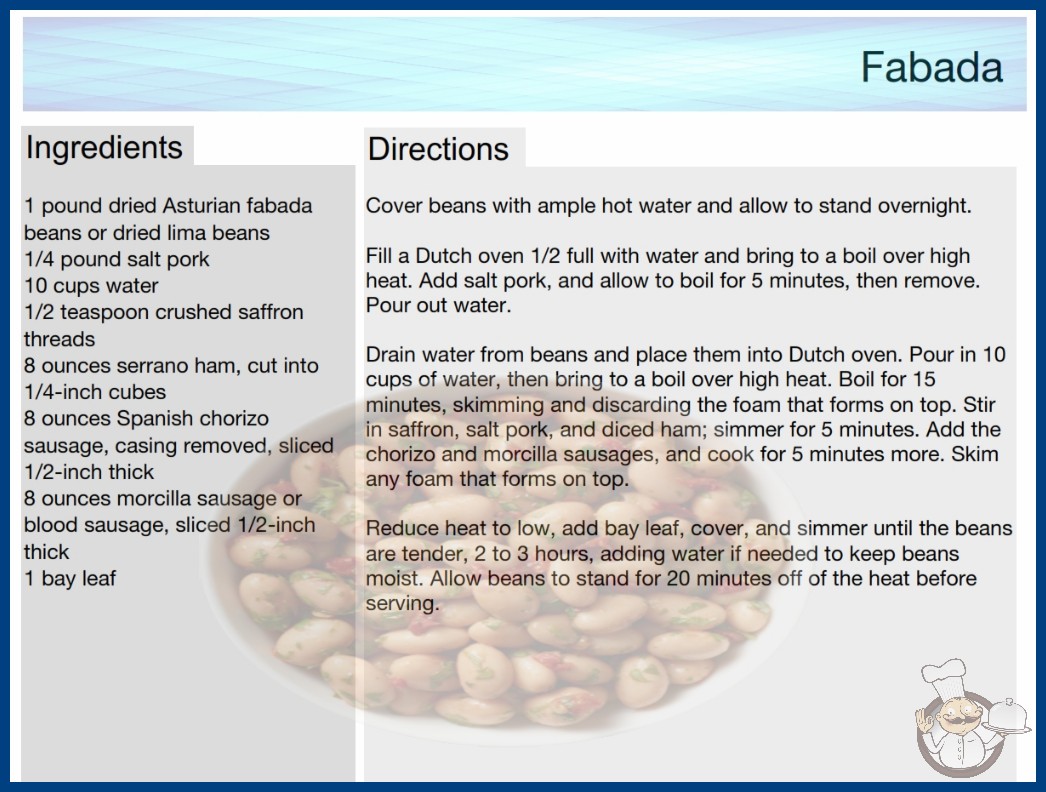 Fabada

Ingredients

1 pound dried Asturian fabada beans or dried lima beans
1/4 pound salt pork
10 cups water
1/2 teaspoon crushed saffron threads
8 ounces serrano ham, cut into 1/4-inch cubes
8 ounces Spanish chorizo sausage, casing removed, sliced 1/2-inch thick
8 ounces morcilla sausage or blood sausage, sliced 1/2-inch thick
1 bay leaf

Directions

Cover beans with ample hot water and allow to stand overnight.

Fill a Dutch oven 1/2 full with water and bring to a boil over high heat. Add salt pork, and allow to boil for 5 minutes, then remove. Pour out water.

Drain water from beans and place them into Dutch oven. Pour in 10 cups of water, then bring to a boil over high heat. Boil for 15 minutes, skimming and discarding the foam that forms on top. Stir in saffron, salt pork, and diced ham; simmer for 5 minutes. Add the chorizo and morcilla sausages, and cook for 5 minutes more. Skim any foam that forms on top.

Reduce heat to low, add bay leaf, cover, and simmer until the beans are tender, 2 to 3 hours, adding water if needed to keep beans moist. Allow beans to stand for 20 minutes off of the heat before serving.